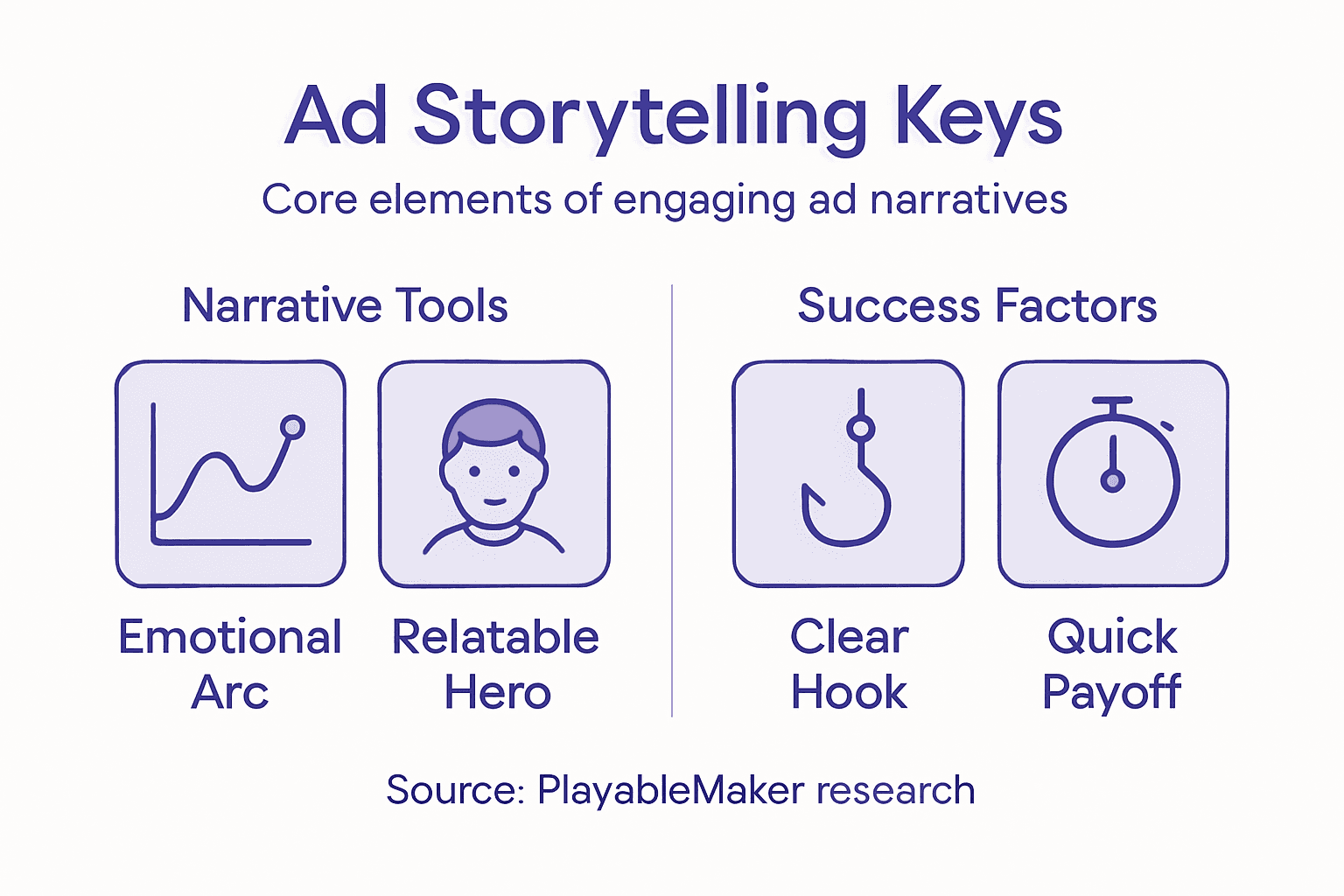 Ad Storytelling Keys

Core elements of engaging ad narratives

Narrative Tools

Emotional Arc

Relatable Hero

Success Factors

Clear Hook

Quick Payoff

Source: PlayableMaker research